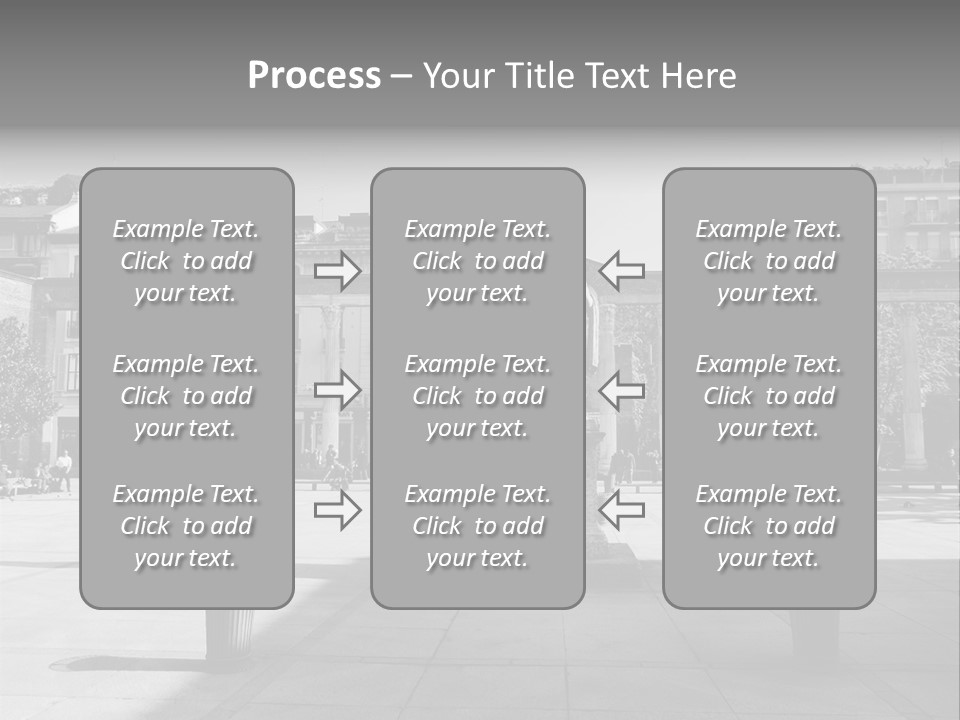 Process – Your Title Text Here

Example Text. Click to add your text.

Example Text. Click to add your text.

Example Text. Click to add your text.

Example Text. Click to add your text.

Example Text. Click to add your text.

Example Text. Click to add your text.

Example Text. Click to add your text.

Example Text. Click to add your text.

Example Text. Click to add your text.